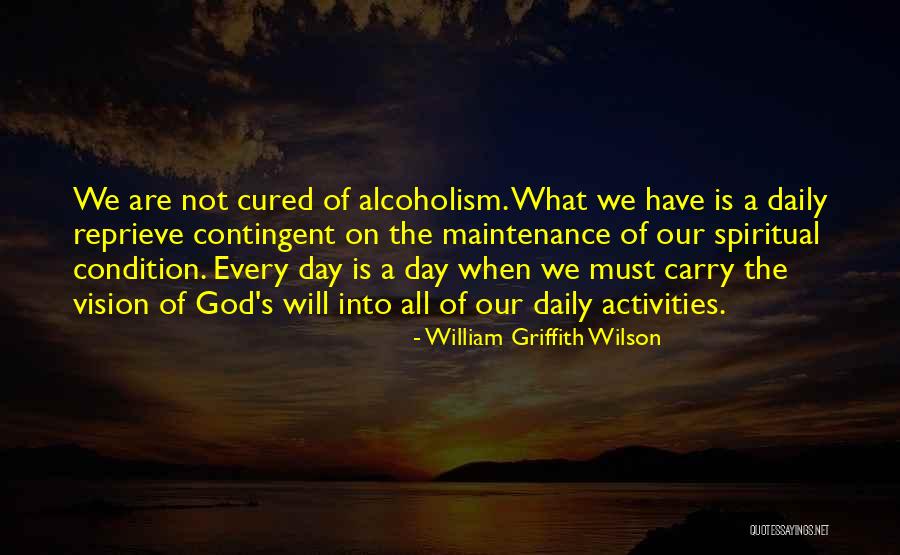 We are not cured of alcoholism. What we have is a daily reprieve contingent on the maintenance of our spiritual condition. Every day is a day when we must carry the vision of God's will into all of our daily activities.

- William Griffith Wilson

QUOTESSAYINGS.NET